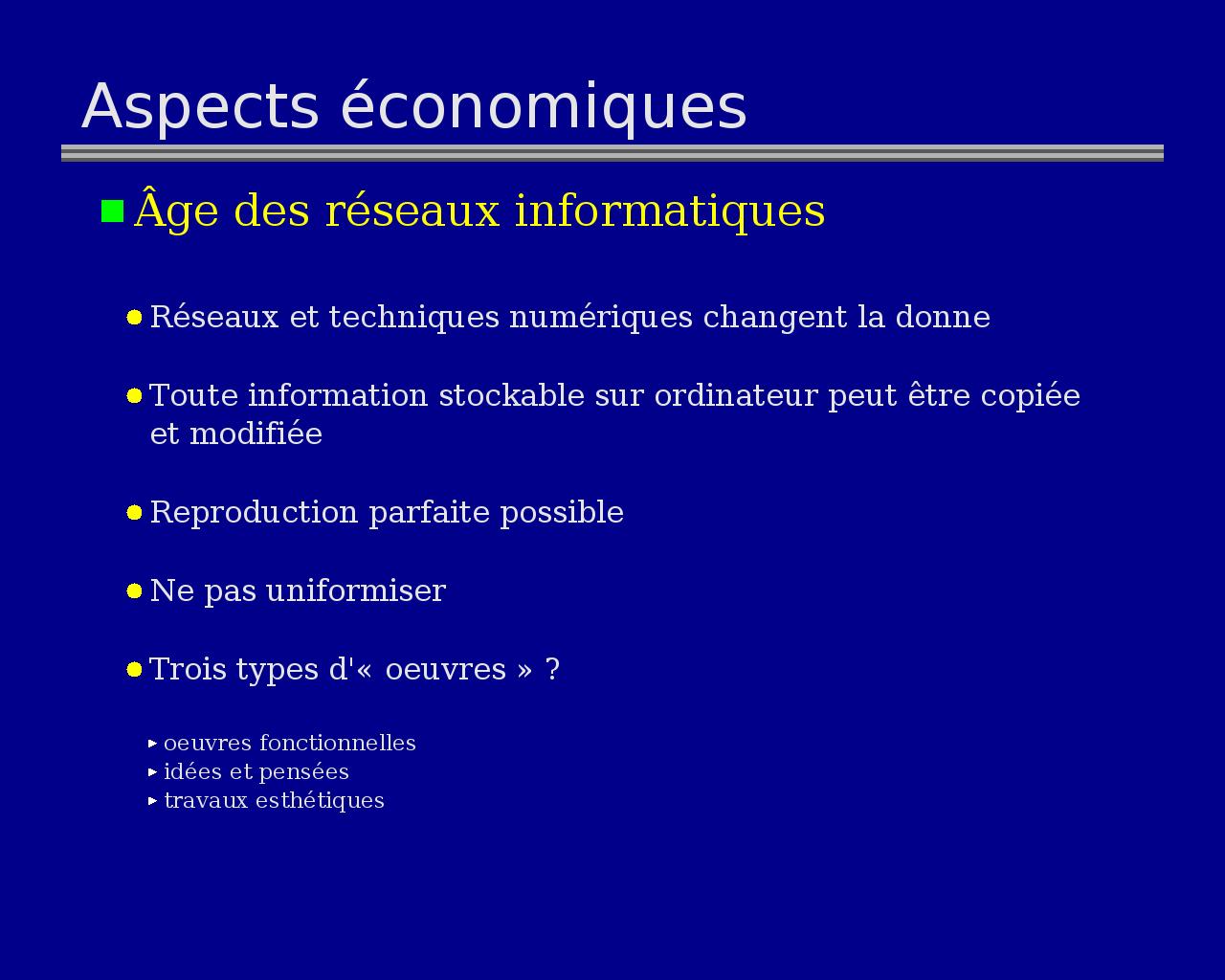 Aspects économiques

Âge des réseaux informatiques

Réseaux et techniques numériques changent la donne

Toute information stockable sur ordinateur peut être copiée et modifiée

Reproduction parfaite possible

Ne pas uniformiser

Trois types d'« oeuvres » ?

oeuvres fonctionnelles
idées et pensées
travaux esthétiques